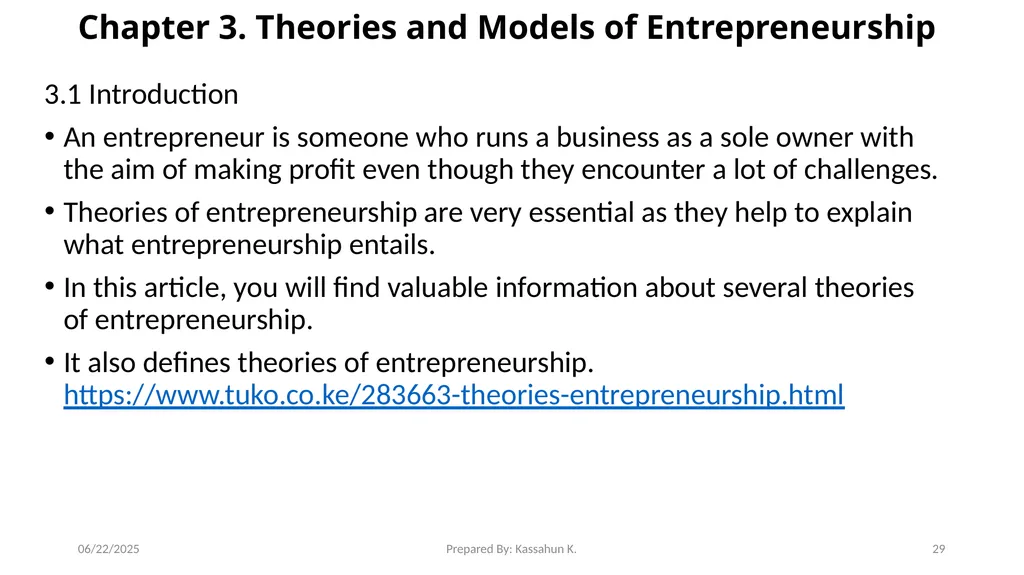 Chapter 3. Theories and Models of Entrepreneurship

3.1 Introduction

• An entrepreneur is someone who runs a business as a sole owner with the aim of making profit even though they encounter a lot of challenges.

• Theories of entrepreneurship are very essential as they help to explain what entrepreneurship entails.

• In this article, you will find valuable information about several theories of entrepreneurship.

• It also defines theories of entrepreneurship. https://www.tuko.co.ke/283663-theories-entrepreneurship.html

06/22/2025

Prepared By: Kassahun K.

29